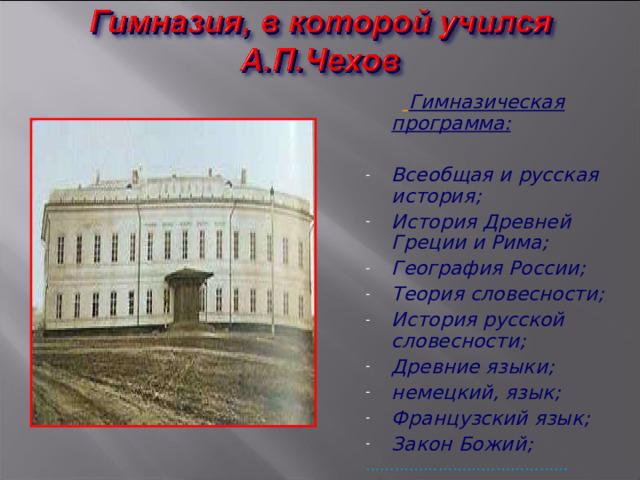 Гимназия, в которой учился А.П.Чехов

Гимназическая программа:

- Всеобщая и русская история;
- История Древней Греции и Рима;
- География России;
- Теория словесности;
- История русской словесности;
- Древние языки;
- немецкий, язык;
- Французский язык;
- Закон Божий;